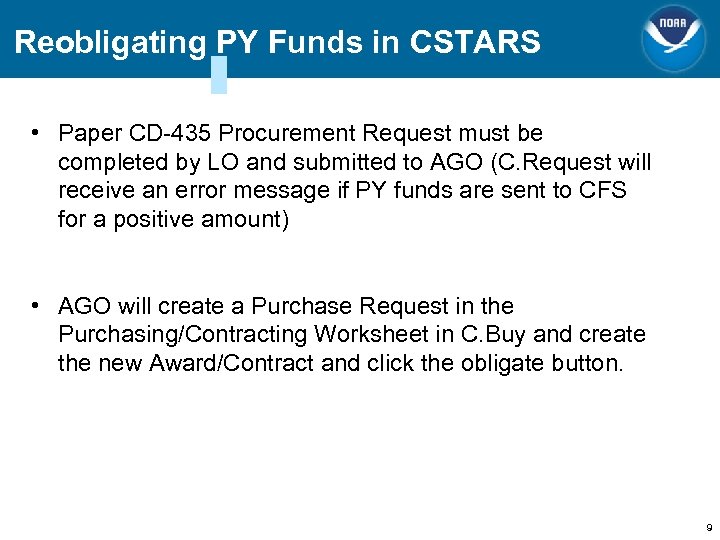 Reobligating PY Funds in CSTARS

NOAA

• Paper CD-435 Procurement Request must be completed by LO and submitted to AGO (C.Request will receive an error message if PY funds are sent to CFS for a positive amount)

• AGO will create a Purchase Request in the Purchasing/Contracting Worksheet in C.Buy and create the new Award/Contract and click the obligate button.

9